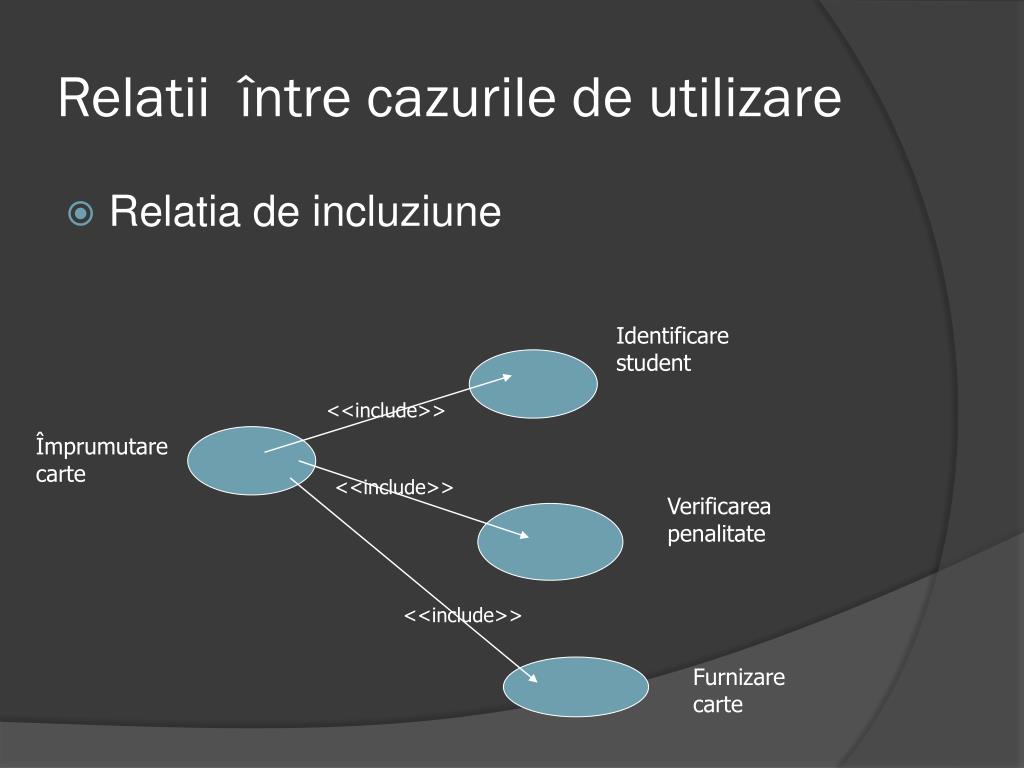 Relatii între cazurile de utilizare

Relatia de incluziune

Identificare student

<<include>>

Împrumutare carte

<<include>>

Verificarea penalitate

<<include>>

Furnizare carte